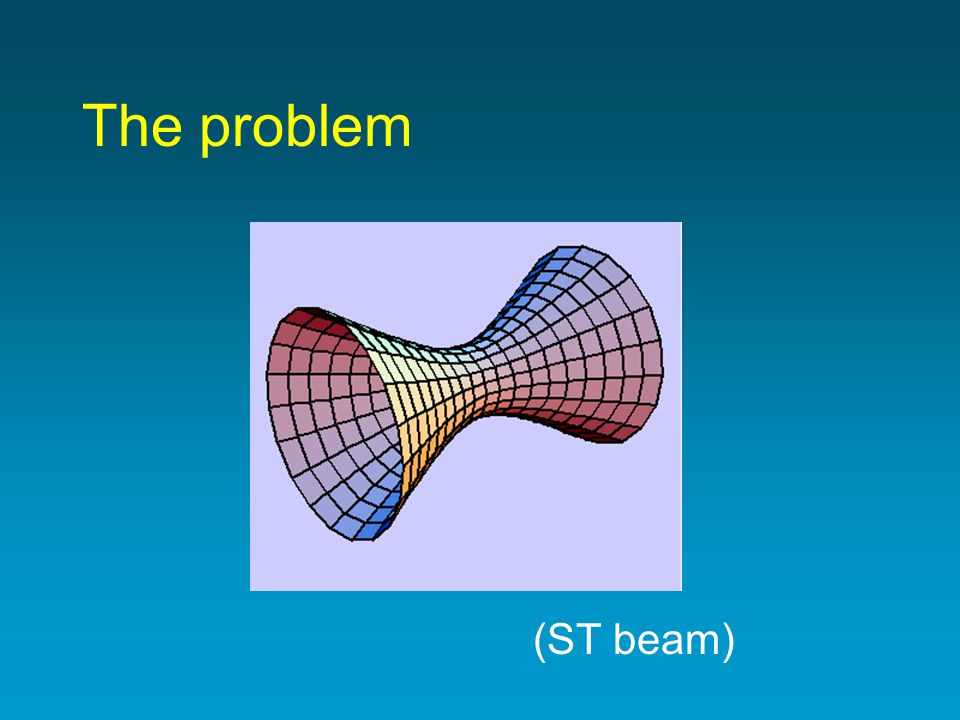 The problem

(ST beam)